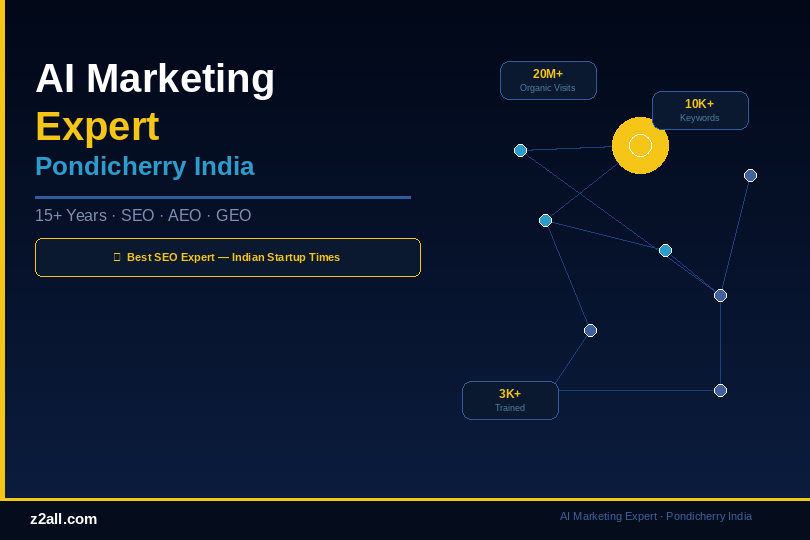 AI Marketing
Expert
Pondicherry India

15+ Years · SEO · AEO · GEO

Best SEO Expert — Indian Startup Times

20M+
Organic Visits

10K+
Keywords

3K+
Trained

z2all.com

AI Marketing Expert · Pondicherry India